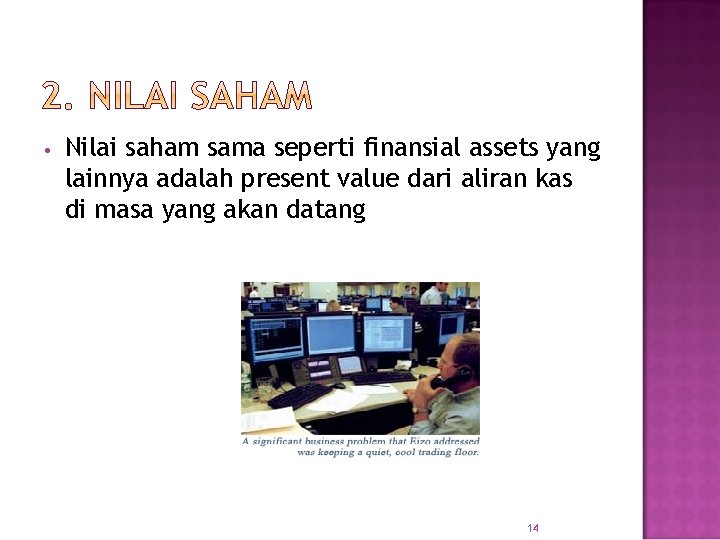 2. NILAI SAHAM

• Nilai saham sama seperti finansial assets yang lainnya adalah present value dari aliran kas di masa yang akan datang

A significant business problem that Eizo addressed was keeping a quiet, cool trading floor.

14